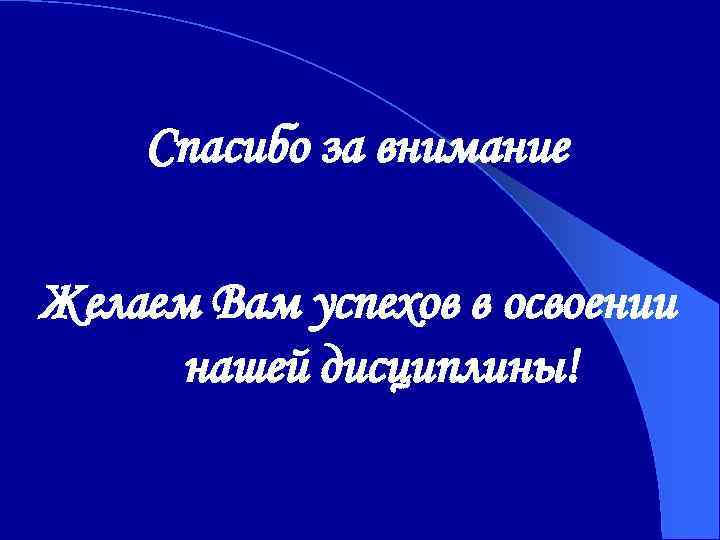 Спасибо за внимание

Желаем Вам успехов в освоении нашей дисциплины!